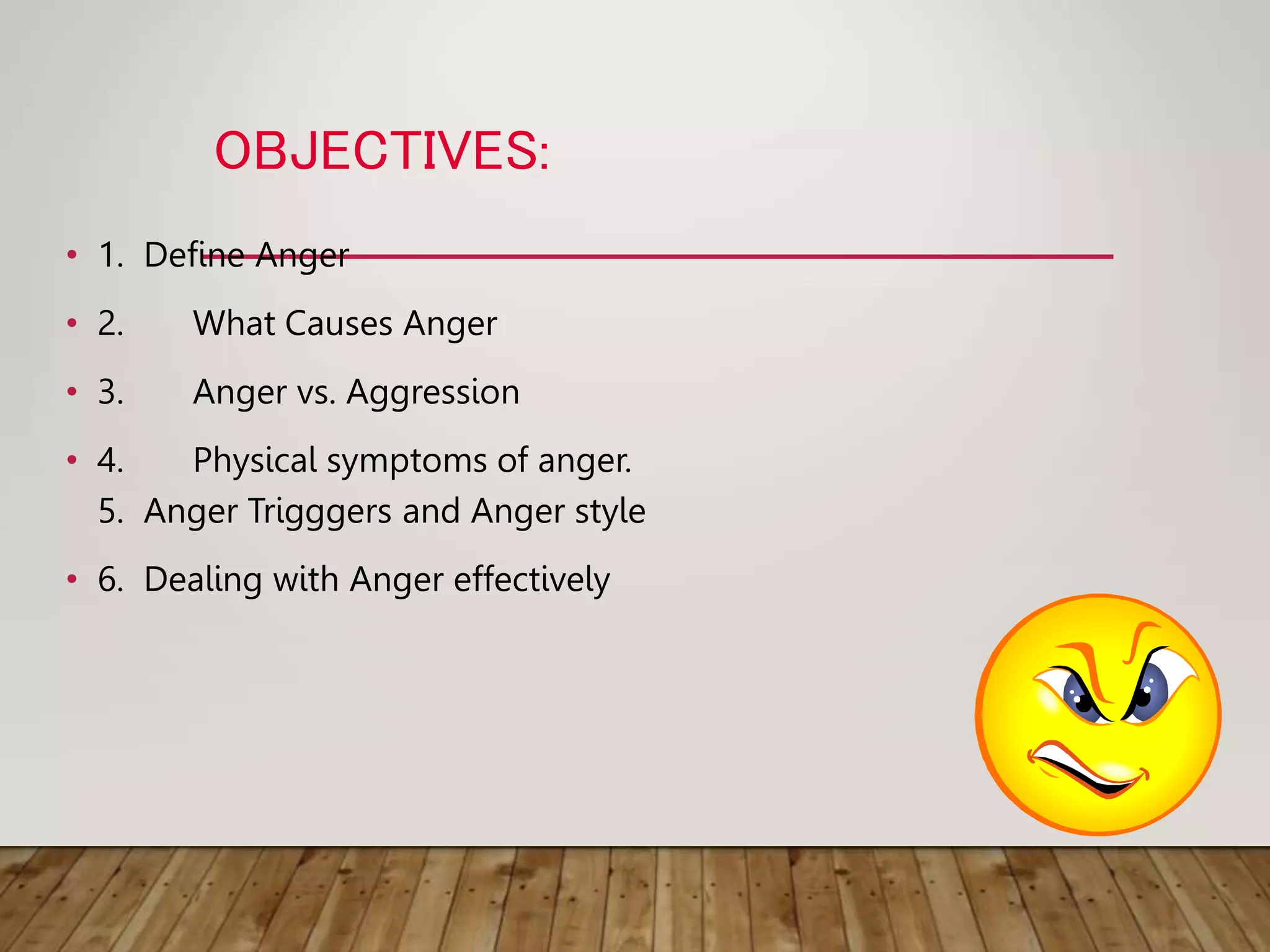 OBJECTIVES:

• 1. Define Anger

• 2. What Causes Anger

• 3. Anger vs. Aggression

• 4. Physical symptoms of anger.
5. Anger Trigggers and Anger style

• 6. Dealing with Anger effectively